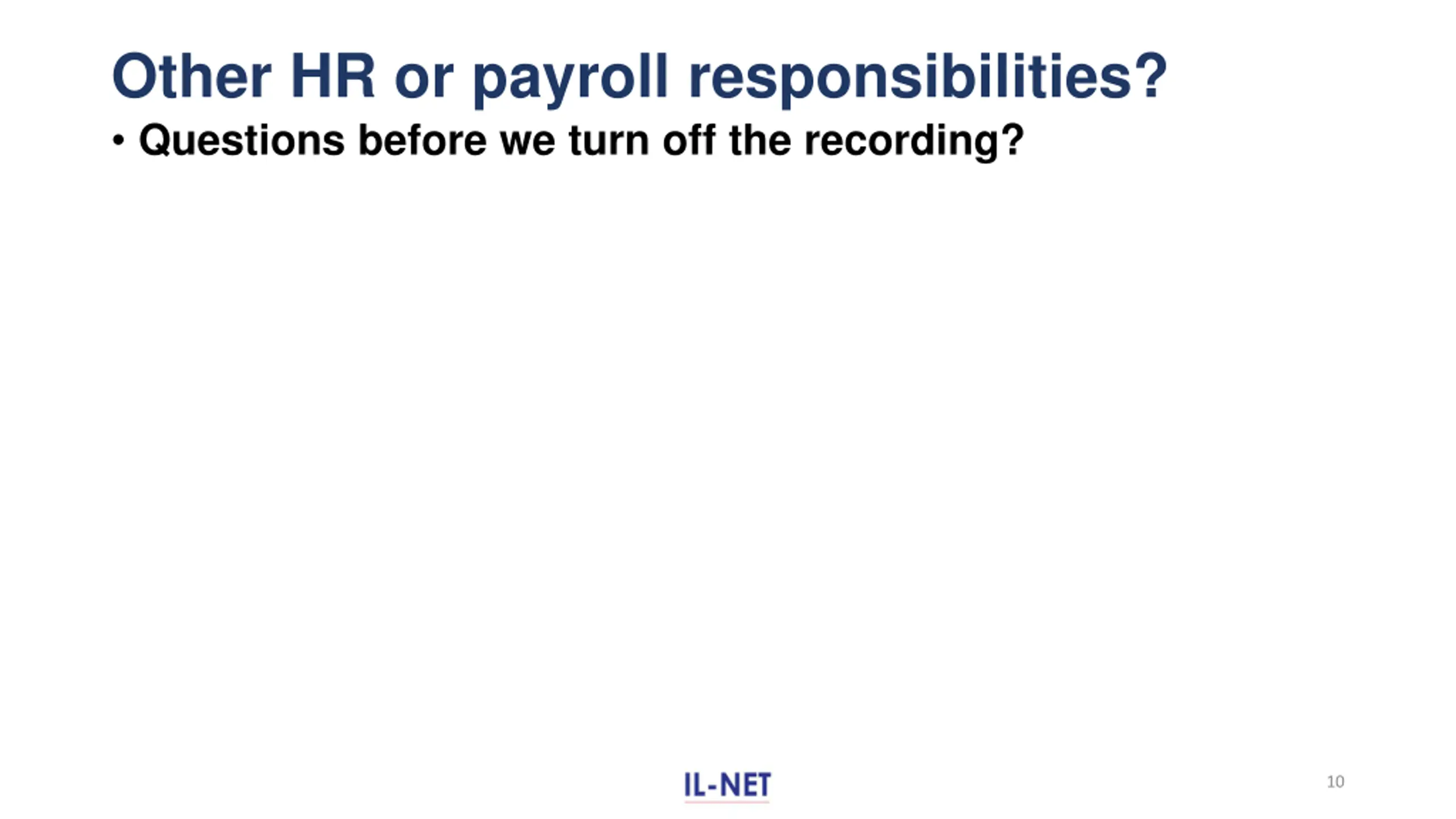 Other HR or payroll responsibilities?

• Questions before we turn off the recording?

IL-NET

10